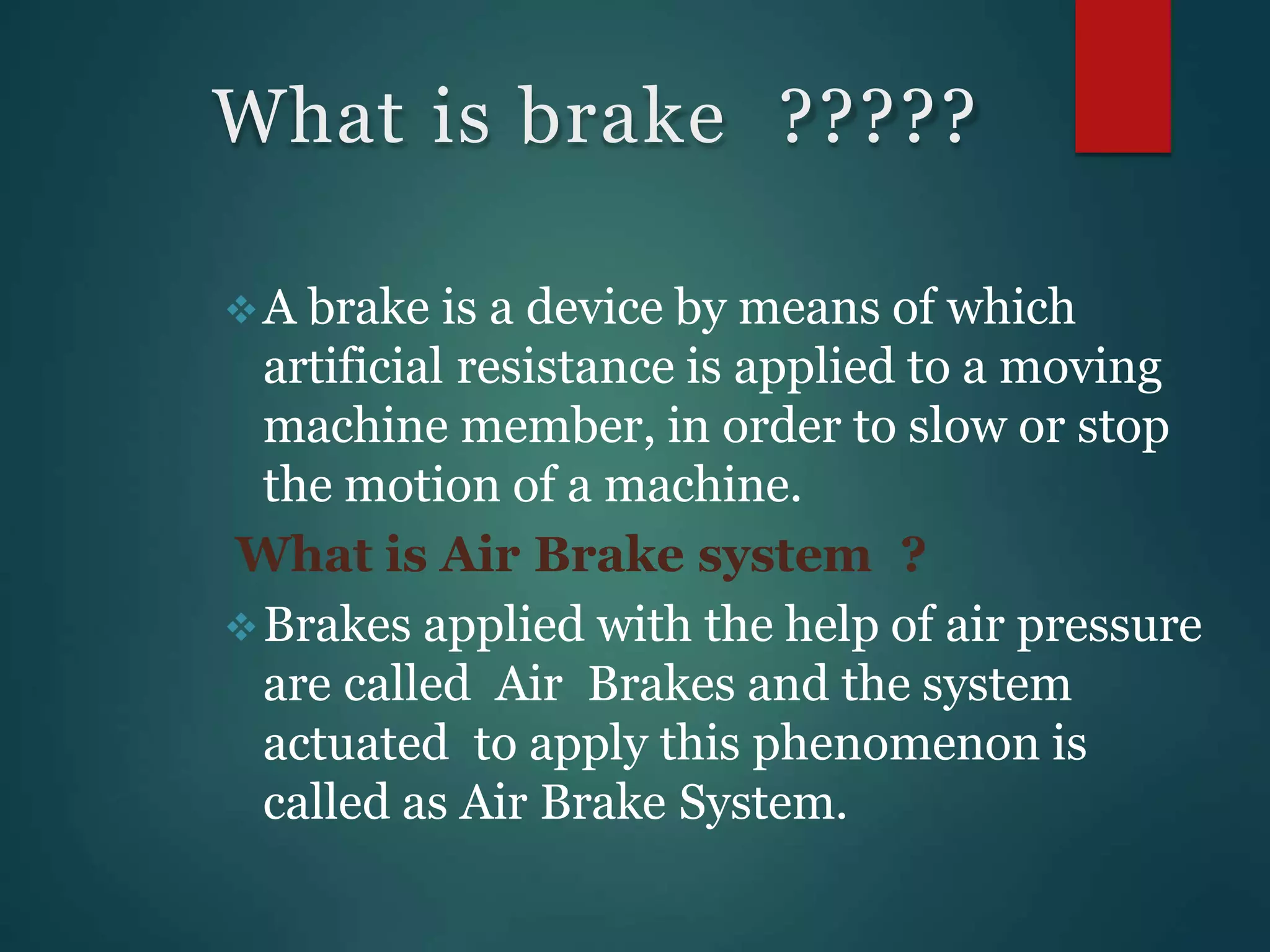 What is brake ?????

❖ A brake is a device by means of which artificial resistance is applied to a moving machine member, in order to slow or stop the motion of a machine.

What is Air Brake system ?

❖ Brakes applied with the help of air pressure are called Air Brakes and the system actuated to apply this phenomenon is called as Air Brake System.